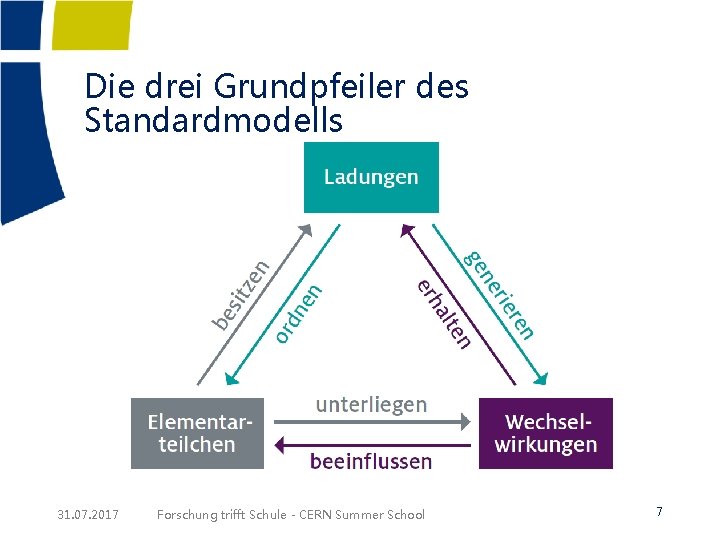 Die drei Grundpfeiler des Standardmodells

Ladungen

besitzen

ordnen

erhalten

generieren

Elementarteilchen

unterliegen

beeinflussen

Wechselwirkungen

31.07.2017 Forschung trifft Schule - CERN Summer School 7